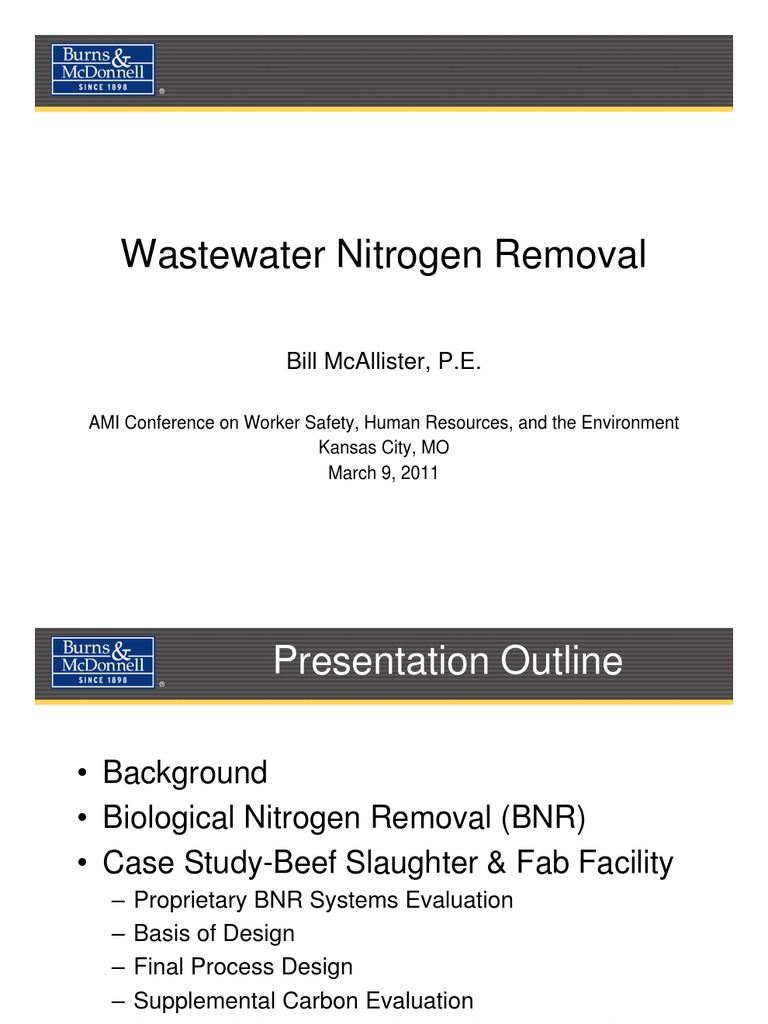 Burns & McDonnell
SINCE 1898

Wastewater Nitrogen Removal

Bill McAllister, P.E.

AMI Conference on Worker Safety, Human Resources, and the Environment
Kansas City, MO
March 9, 2011

Burns & McDonnell
SINCE 1898

Presentation Outline

• Background
• Biological Nitrogen Removal (BNR)
• Case Study-Beef Slaughter & Fab Facility
– Proprietary BNR Systems Evaluation
– Basis of Design
– Final Process Design
– Supplemental Carbon Evaluation